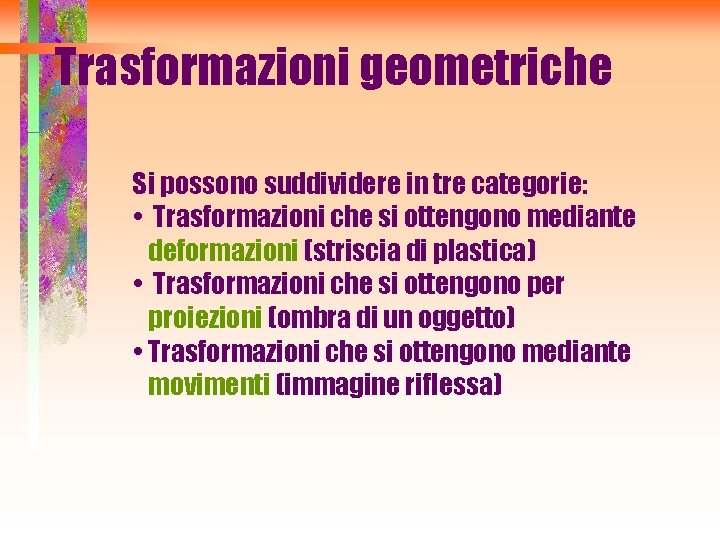 Trasformazioni geometriche

Si possono suddividere in tre categorie:

• Trasformazioni che si ottengono mediante deformazioni (striscia di plastica)
• Trasformazioni che si ottengono per proiezioni (ombra di un oggetto)
• Trasformazioni che si ottengono mediante movimenti (immagine riflessa)